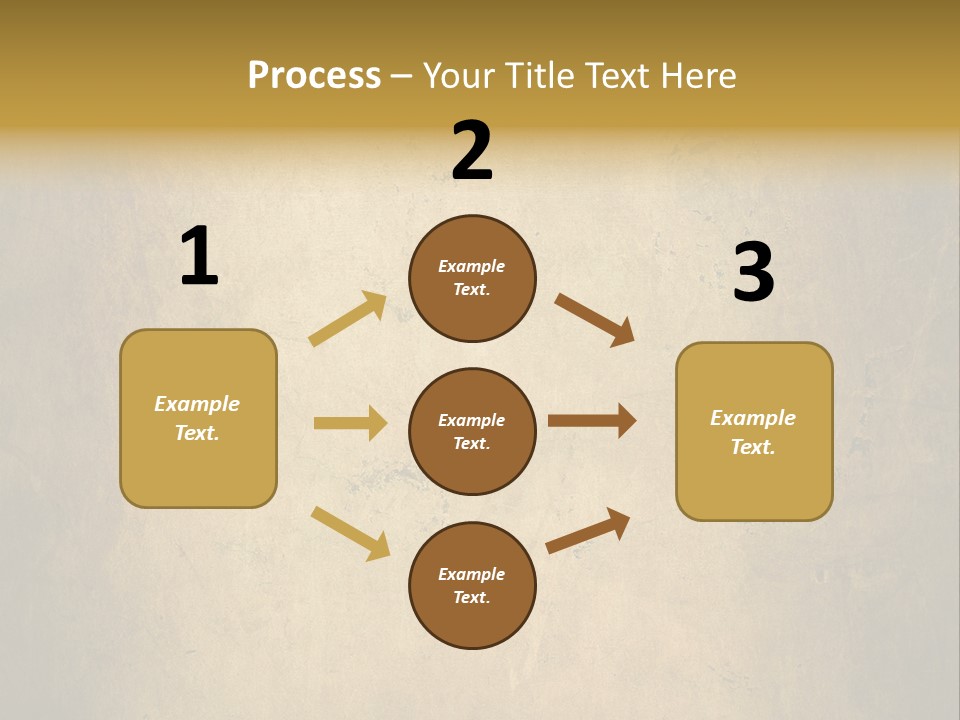 Process – Your Title Text Here

1

Example Text.

2

Example Text.

Example Text.

Example Text.

3

Example Text.